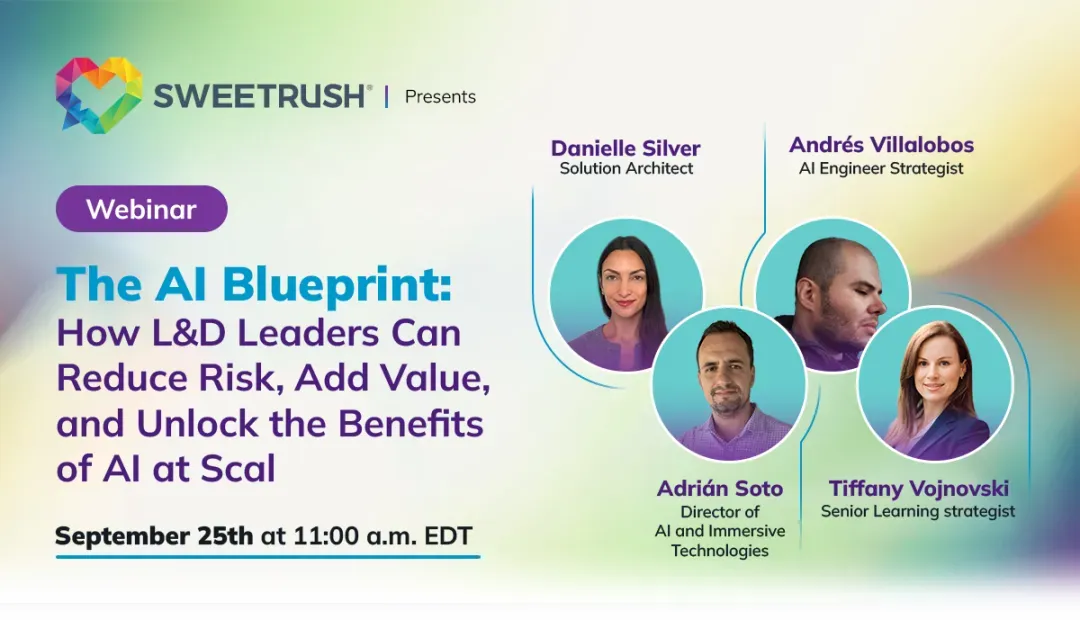 SWEETRUSH® | Presents

Webinar

The AI Blueprint: How L&D Leaders Can Reduce Risk, Add Value, and Unlock the Benefits of AI at Scal

September 25th at 11:00 a.m. EDT

Danielle Silver
Solution Architect

Andrés Villalobos
AI Engineer Strategist

Adrián Soto
Director of AI and Immersive Technologies

Tiffany Vojnovski
Senior Learning strategist